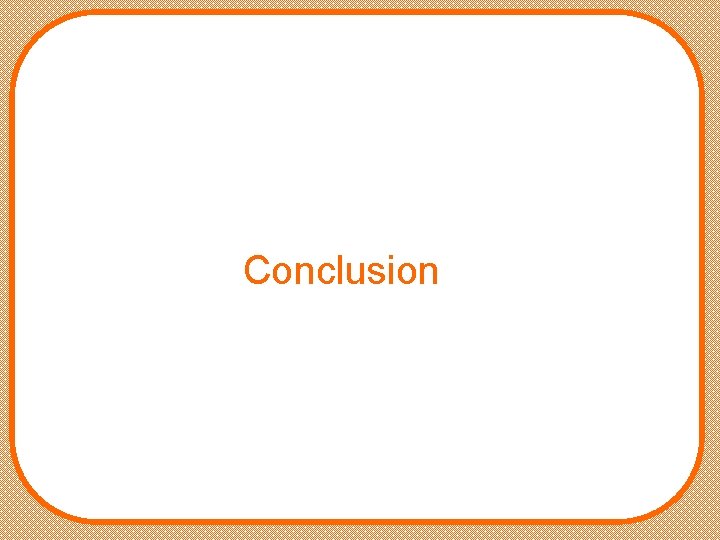 Conclusion